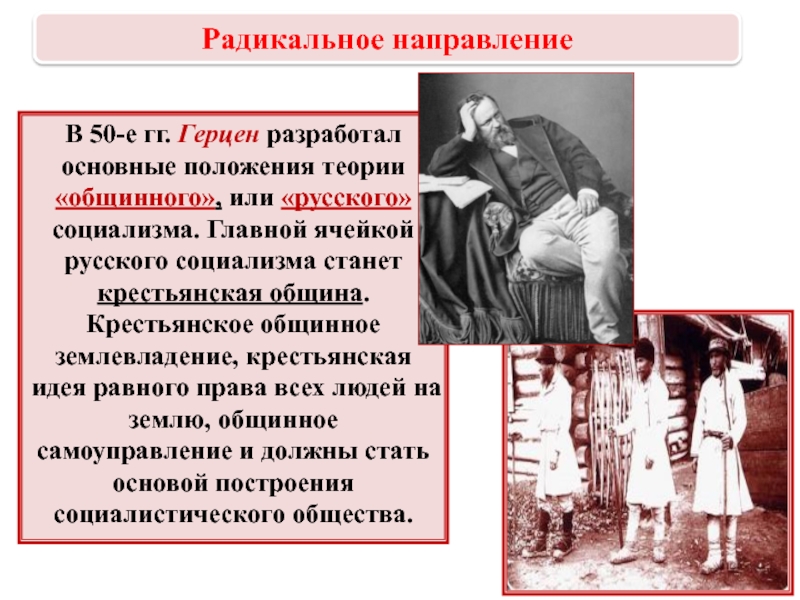 Радикальное направление

В 50-е гг. Герцен разработал основные положения теории «общинного», или «русского» социализма. Главной ячейкой русского социализма станет крестьянская община. Крестьянское общинное землевладение, крестьянская идея равного права всех людей на землю, общинное самоуправление и должны стать основой построения социалистического общества.